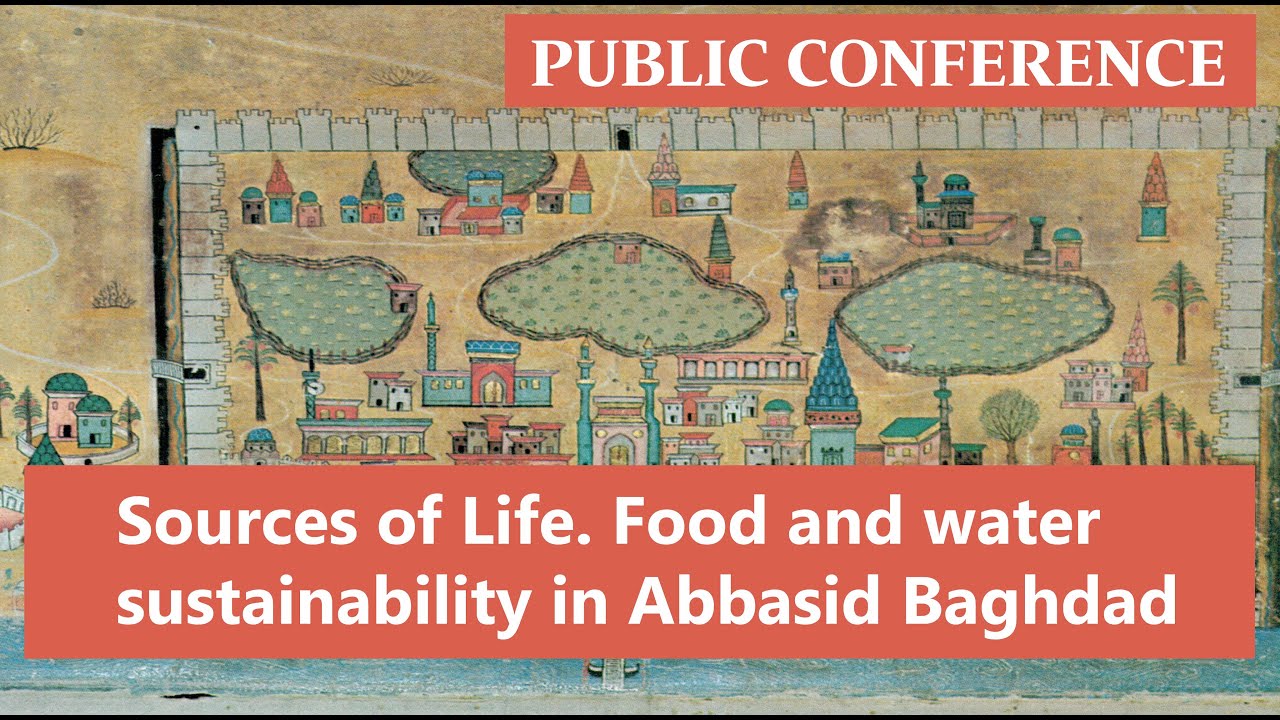 PUBLIC CONFERENCE

Sources of Life. Food and water sustainability in Abbasid Baghdad